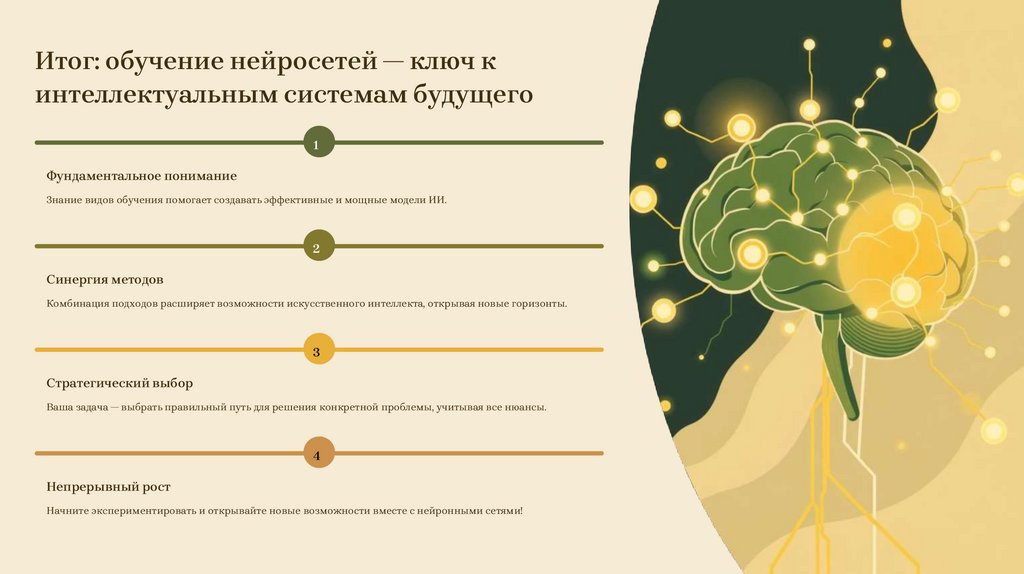 Итог: обучение нейросетей — ключ к интеллектуальным системам будущего

1

Фундаментальное понимание

Знание видов обучения помогает создавать эффективные и мощные модели ИИ.

2

Синергия методов

Комбинация подходов расширяет возможности искусственного интеллекта, открывая новые горизонты.

3

Стратегический выбор

Ваша задача — выбрать правильный путь для решения конкретной проблемы, учитывая все нюансы.

4

Непрерывный рост

Начните экспериментировать и открывайте новые возможности вместе с нейронными сетями!